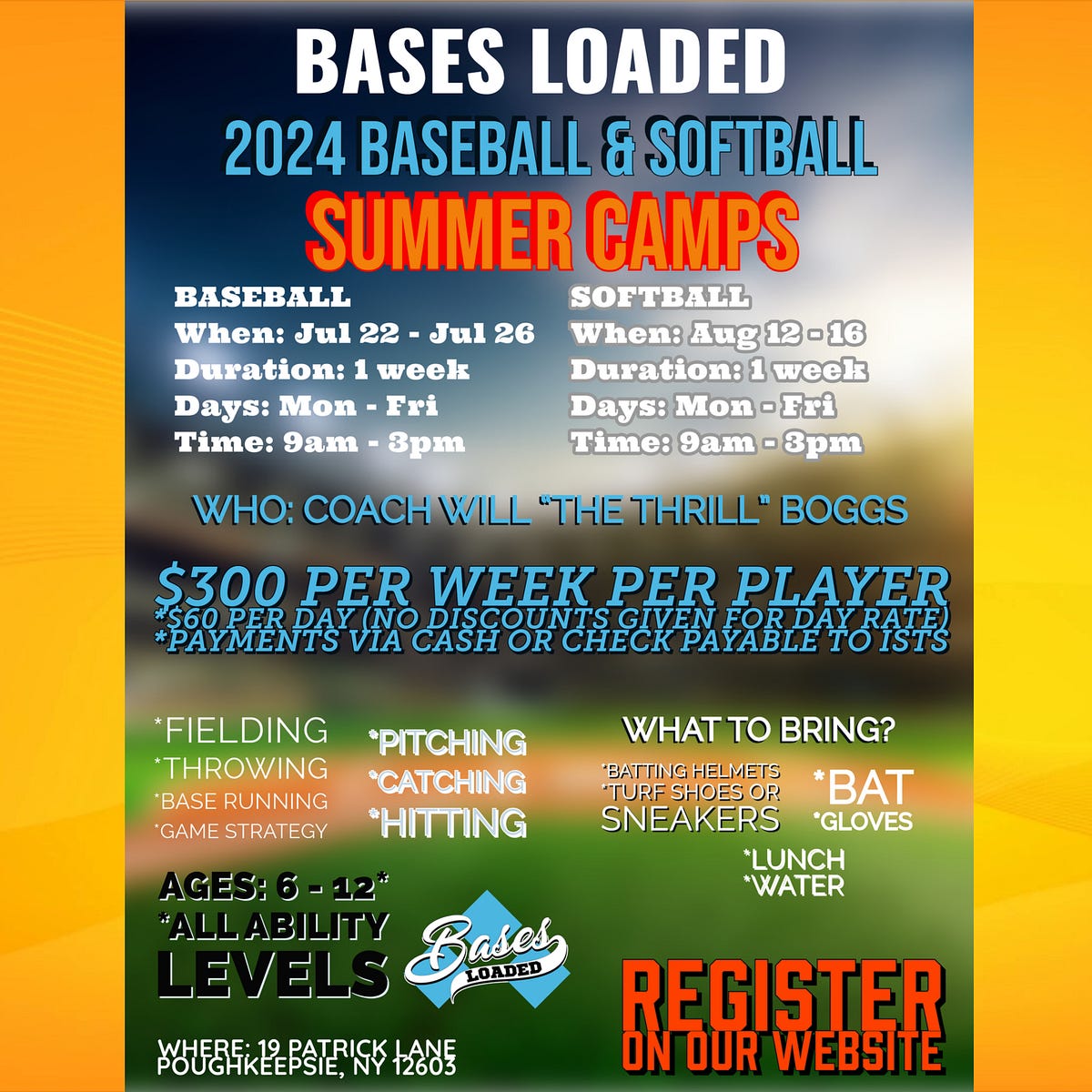 BASES LOADED
2024 BASEBALL & SOFTBALL
SUMMER CAMPS

BASEBALL
When: Jul 22 - Jul 26
Duration: 1 week
Days: Mon - Fri
Time: 9am - 3pm

SOFTBALL
When: Aug 12 - 16
Duration: 1 week
Days: Mon - Fri
Time: 9am - 3pm

WHO: COACH WILL "THE THRILL" BOGGS

$300 PER WEEK PER PLAYER
*$60 PER DAY (NO DISCOUNTS GIVEN FOR DAY RATE)
*PAYMENTS VIA CASH OR CHECK PAYABLE TO ISTS

*FIELDING
*THROWING
*BASE RUNNING
*GAME STRATEGY

*PITCHING
*CATCHING
*HITTING

WHAT TO BRING?
*BATTING HELMETS
*TURF SHOES OR SNEAKERS
*BAT
*GLOVES
*LUNCH
*WATER

AGES: 6 - 12*
*ALL ABILITY LEVELS

Bases LOADED

REGISTER ON OUR WEBSITE

WHERE: 19 PATRICK LANE
POUGHKEEPSIE, NY 12603